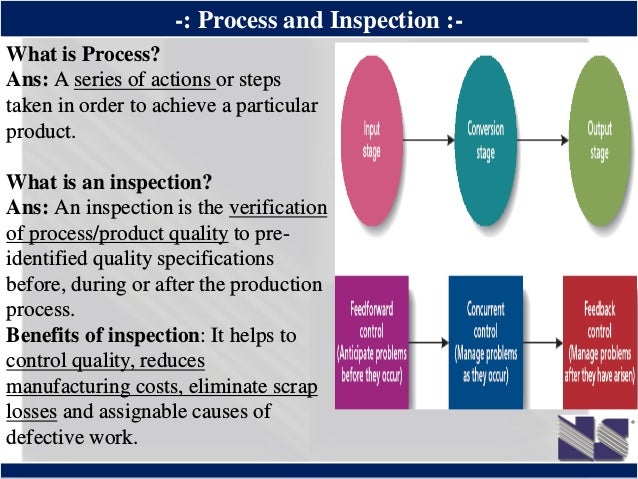 -: Process and Inspection :-

What is Process?
Ans: A series of actions or steps taken in order to achieve a particular product.

What is an inspection?
Ans: An inspection is the verification of process/product quality to pre-identified quality specifications before, during or after the production process.
Benefits of inspection: It helps to control quality, reduces manufacturing costs, eliminate scrap losses and assignable causes of defective work.

Input stage
Conversion stage
Output stage

Feedforward control (Anticipate problems before they occur)
Concurrent control (Manage problems as they occur)
Feedback control (Manage problems after they have arisen)